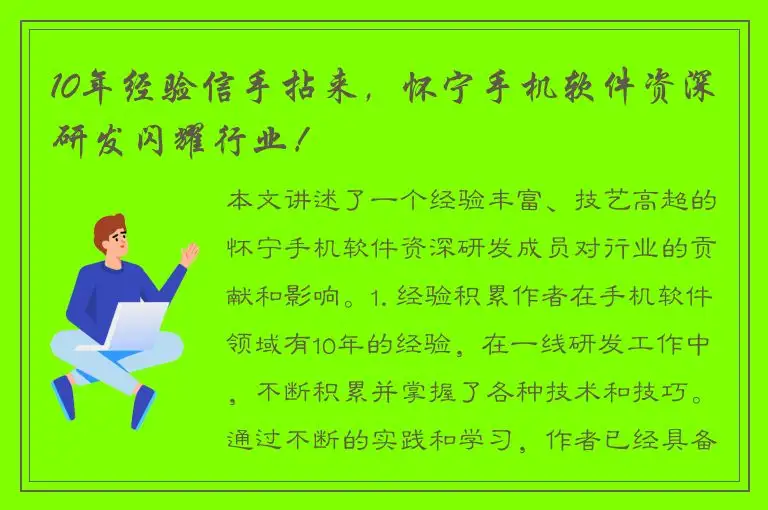 10年经验信手拈来，怀宁手机软件资深研发闪耀行业！

本文讲述了一个经验丰富、技艺高超的怀宁手机软件资深研发成员对行业的贡献和影响。1. 经验积累作者在手机软件领域有10年的经验，在一线研发工作中，不断积累并掌握了各种技术和技巧。通过不断的实践和学习，作者已经具备